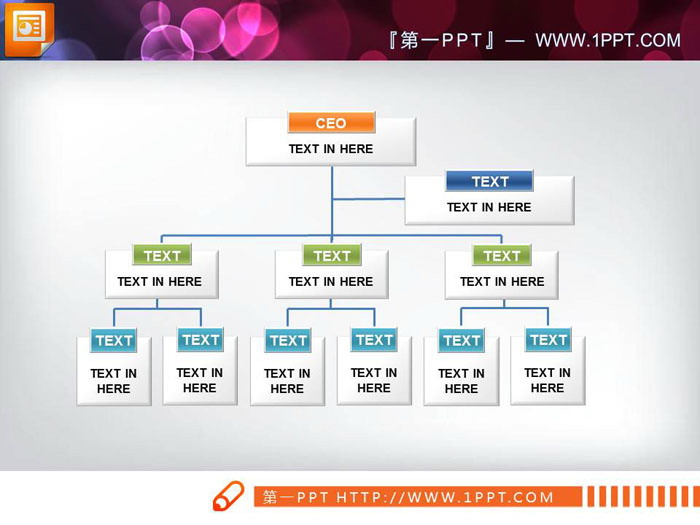 『第一PPT』— WWW.1PPT.COM

CEO
TEXT IN HERE

TEXT
TEXT IN HERE

TEXT
TEXT IN HERE

TEXT
TEXT IN HERE

TEXT
TEXT IN HERE

TEXT
TEXT IN HERE

TEXT
TEXT IN HERE

TEXT
TEXT IN HERE

TEXT
TEXT IN HERE

TEXT
TEXT IN HERE

TEXT
TEXT IN HERE

第一PPT HTTP://WWW.1PPT.COM